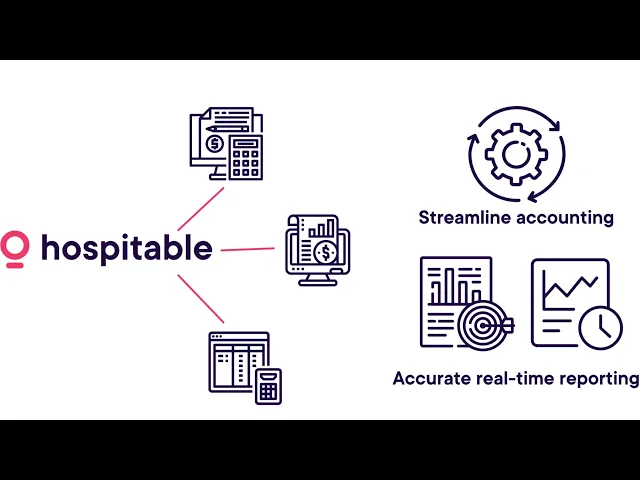 hospitable

Streamline accounting

Accurate real-time reporting